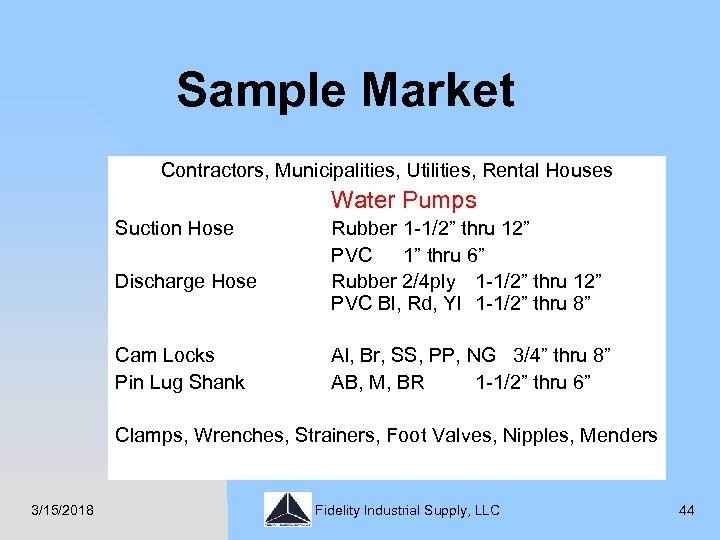 Sample Market

Contractors, Municipalities, Utilities, Rental Houses

Water Pumps

Suction Hose Rubber 1-1/2” thru 12”

PVC 1” thru 6”

Discharge Hose Rubber 2/4ply 1-1/2” thru 12”

PVC Bl, Rd, Yl 1-1/2” thru 8”

Cam Locks Al, Br, SS, PP, NG 3/4” thru 8”

Pin Lug Shank AB, M, BR 1-1/2” thru 6”

Clamps, Wrenches, Strainers, Foot Valves, Nipples, Menders

3/15/2018

Fidelity Industrial Supply, LLC

44